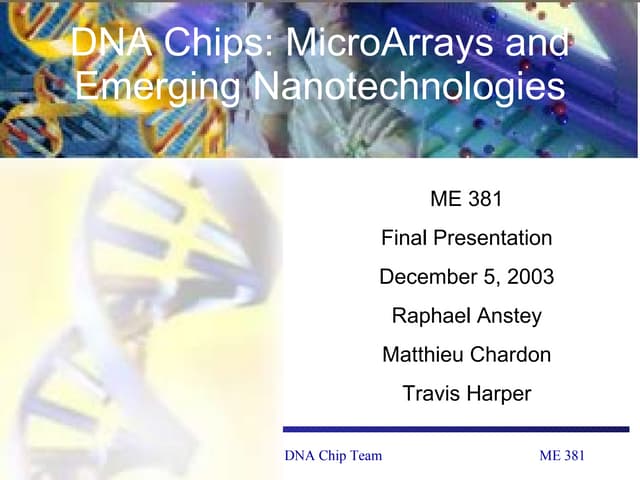 DNA Chips: MicroArrays and Emerging Nanotechnologies

ME 381

Final Presentation

December 5, 2003

Raphael Anstey

Matthieu Chardon

Travis Harper

DNA Chip Team

ME 381